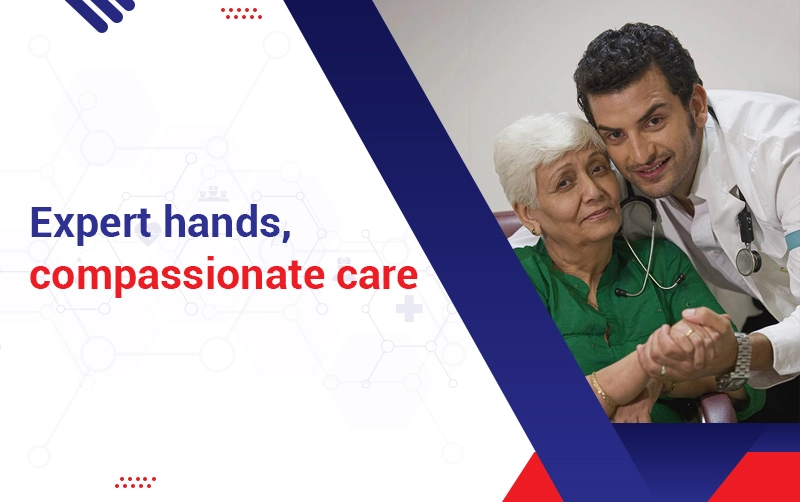 Expert hands,
compassionate care